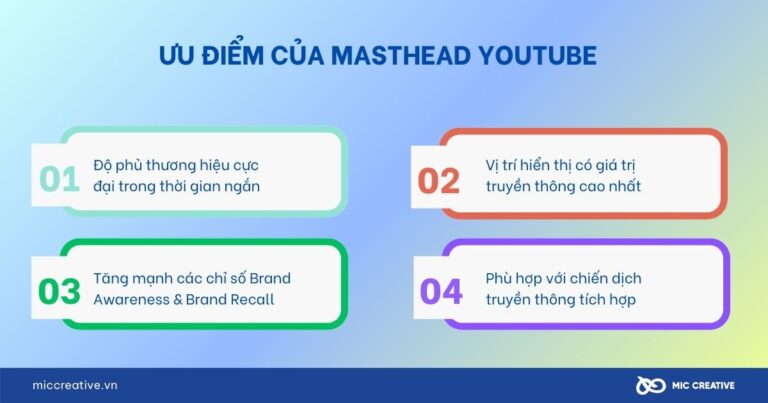 ƯU ĐIỂM CỦA MASTHEAD YOUTUBE

01 Độ phủ thương hiệu cực đại trong thời gian ngắn

02 Vị trí hiển thị có giá trị truyền thông cao nhất

03 Tăng mạnh các chỉ số Brand Awareness & Brand Recall

04 Phù hợp với chiến dịch truyền thông tích hợp

miccreative.vn

MIC CREATIVE